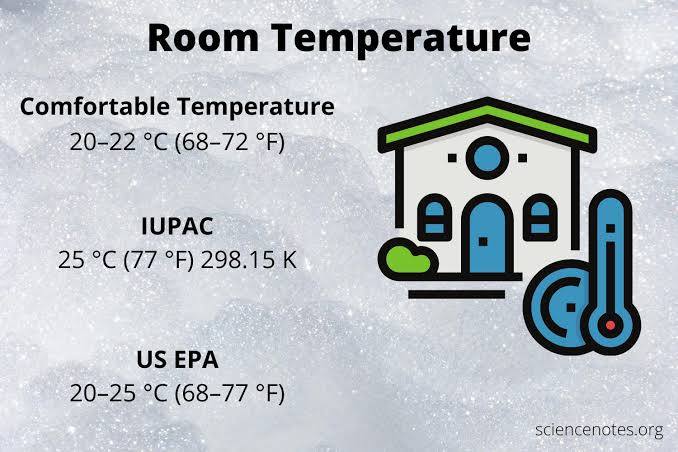 Room Temperature

Comfortable Temperature
20–22 °C (68–72 °F)

IUPAC
25 °C (77 °F) 298.15 K

US EPA
20–25 °C (68–77 °F)

sciencenotes.org